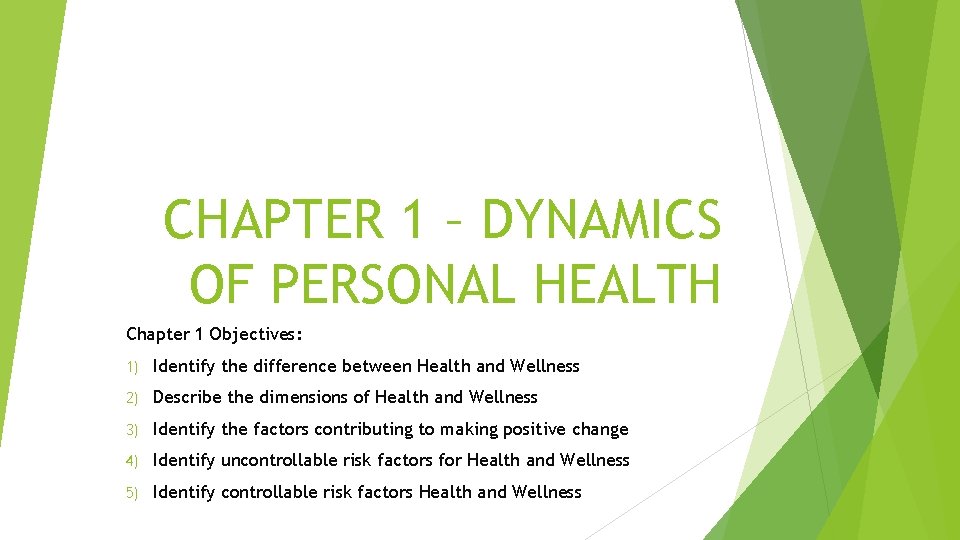 CHAPTER 1 – DYNAMICS OF PERSONAL HEALTH

Chapter 1 Objectives:

1) Identify the difference between Health and Wellness

2) Describe the dimensions of Health and Wellness

3) Identify the factors contributing to making positive change

4) Identify uncontrollable risk factors for Health and Wellness

5) Identify controllable risk factors Health and Wellness